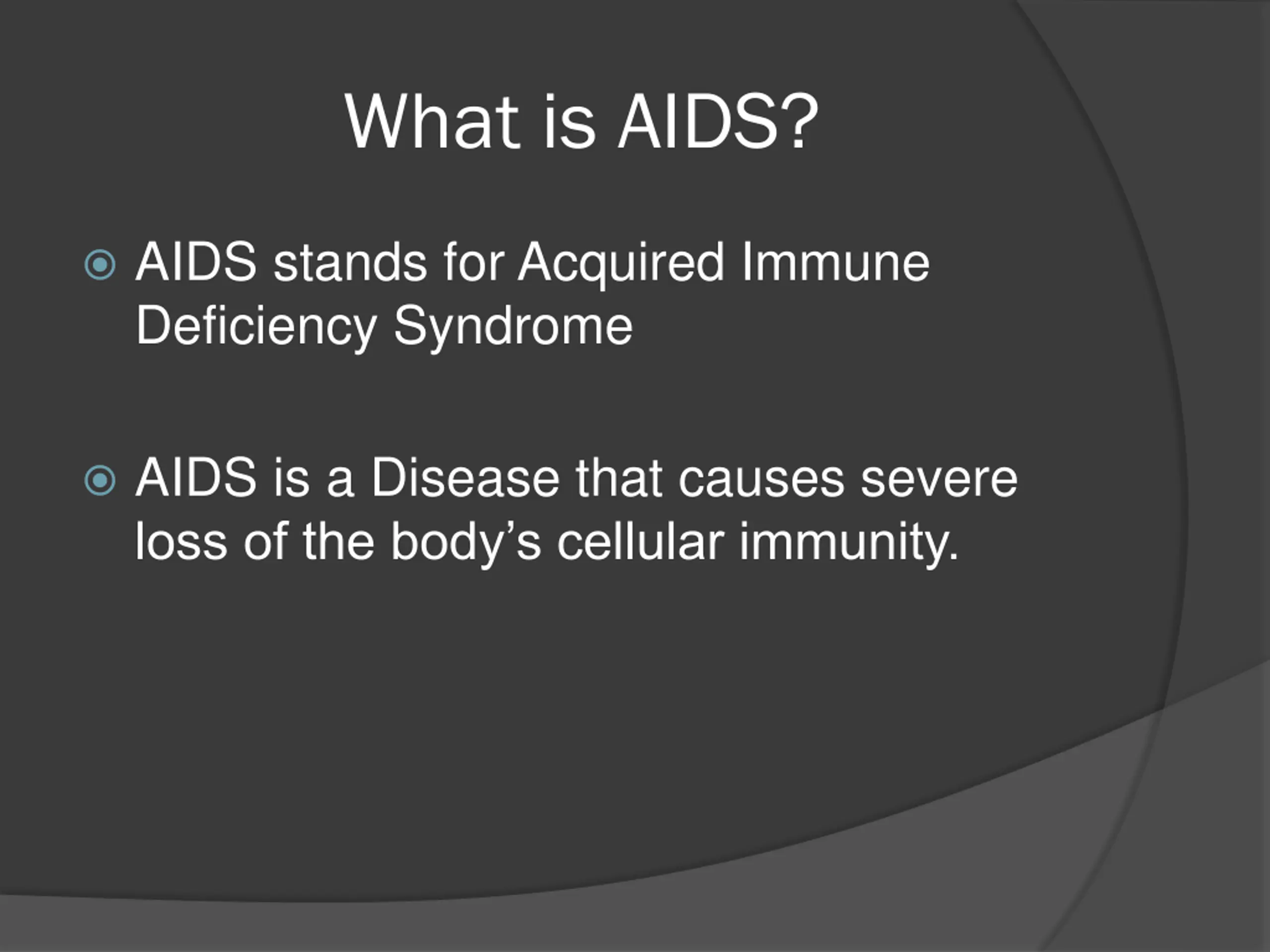 What is AIDS?

AIDS stands for Acquired Immune Deficiency Syndrome

AIDS is a Disease that causes severe loss of the body’s cellular immunity.